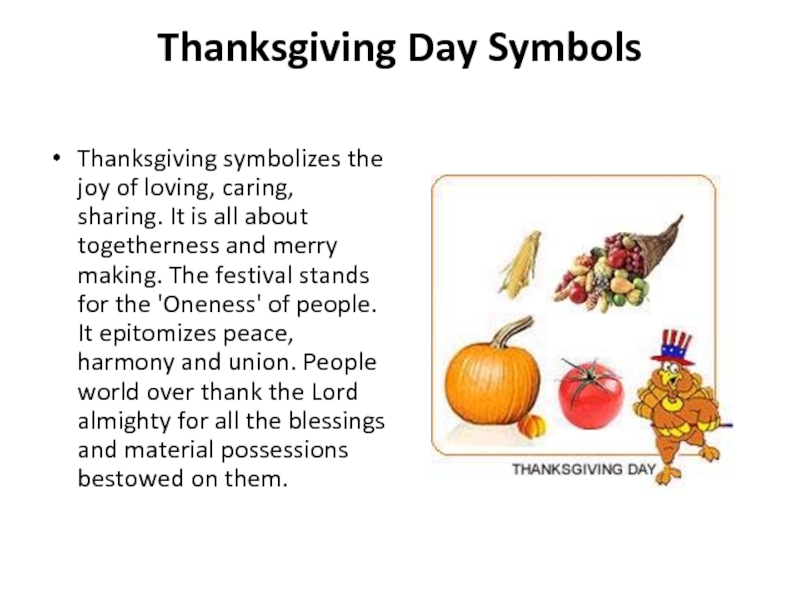 Thanksgiving Day Symbols

• Thanksgiving symbolizes the joy of loving, caring, sharing. It is all about togetherness and merry making. The festival stands for the 'Oneness' of people. It epitomizes peace, harmony and union. People world over thank the Lord almighty for all the blessings and material possessions bestowed on them.

THANKSGIVING DAY